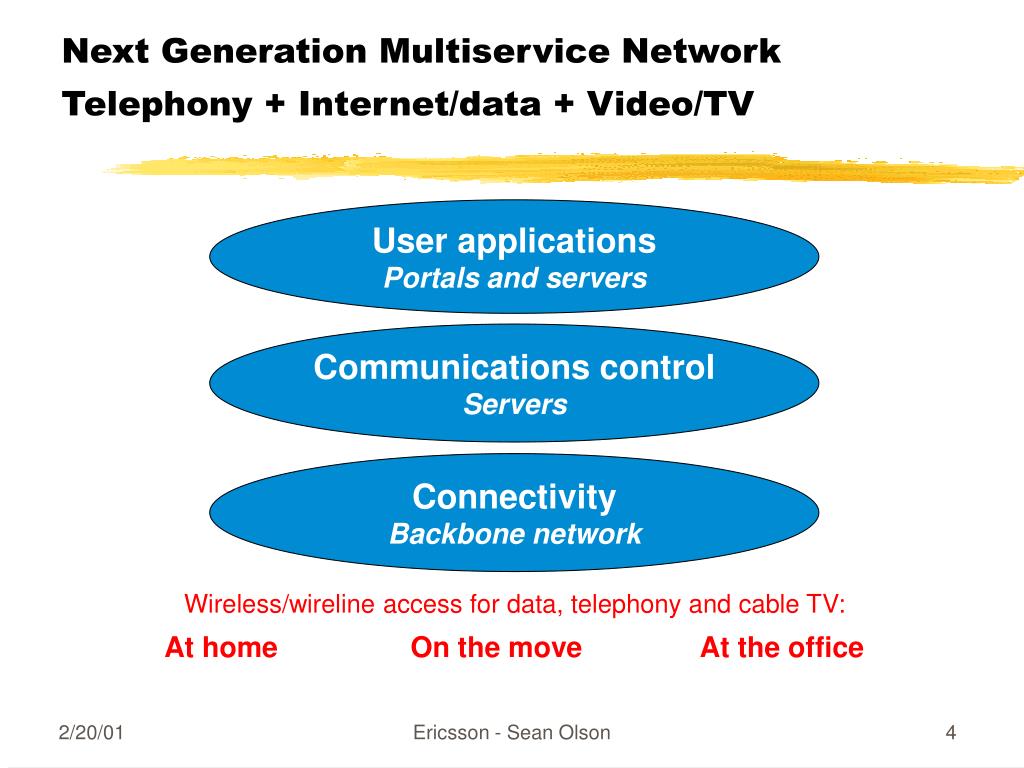 Next Generation Multiservice Network
Telephony + Internet/data + Video/TV

User applications
Portals and servers

Communications control
Servers

Connectivity
Backbone network

Wireless/wireline access for data, telephony and cable TV:

At home On the move At the office

2/20/01 Ericsson - Sean Olson 4